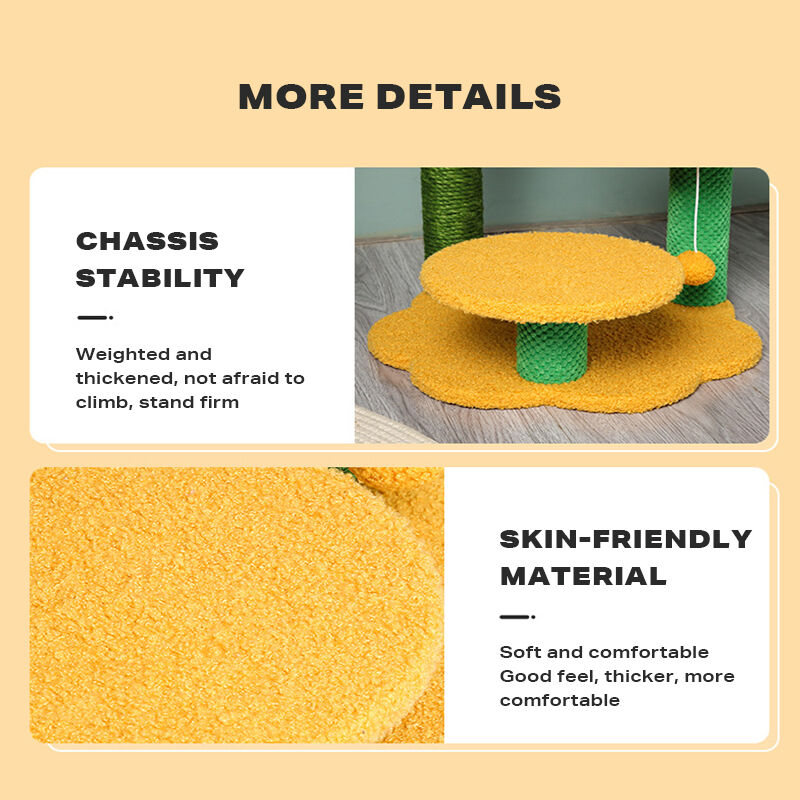 MORE DETAILS

CHASSIS STABILITY

Weighted and thickened, not afraid to climb, stand firm

SKIN-FRIENDLY MATERIAL

Soft and comfortable
Good feel, thicker, more comfortable